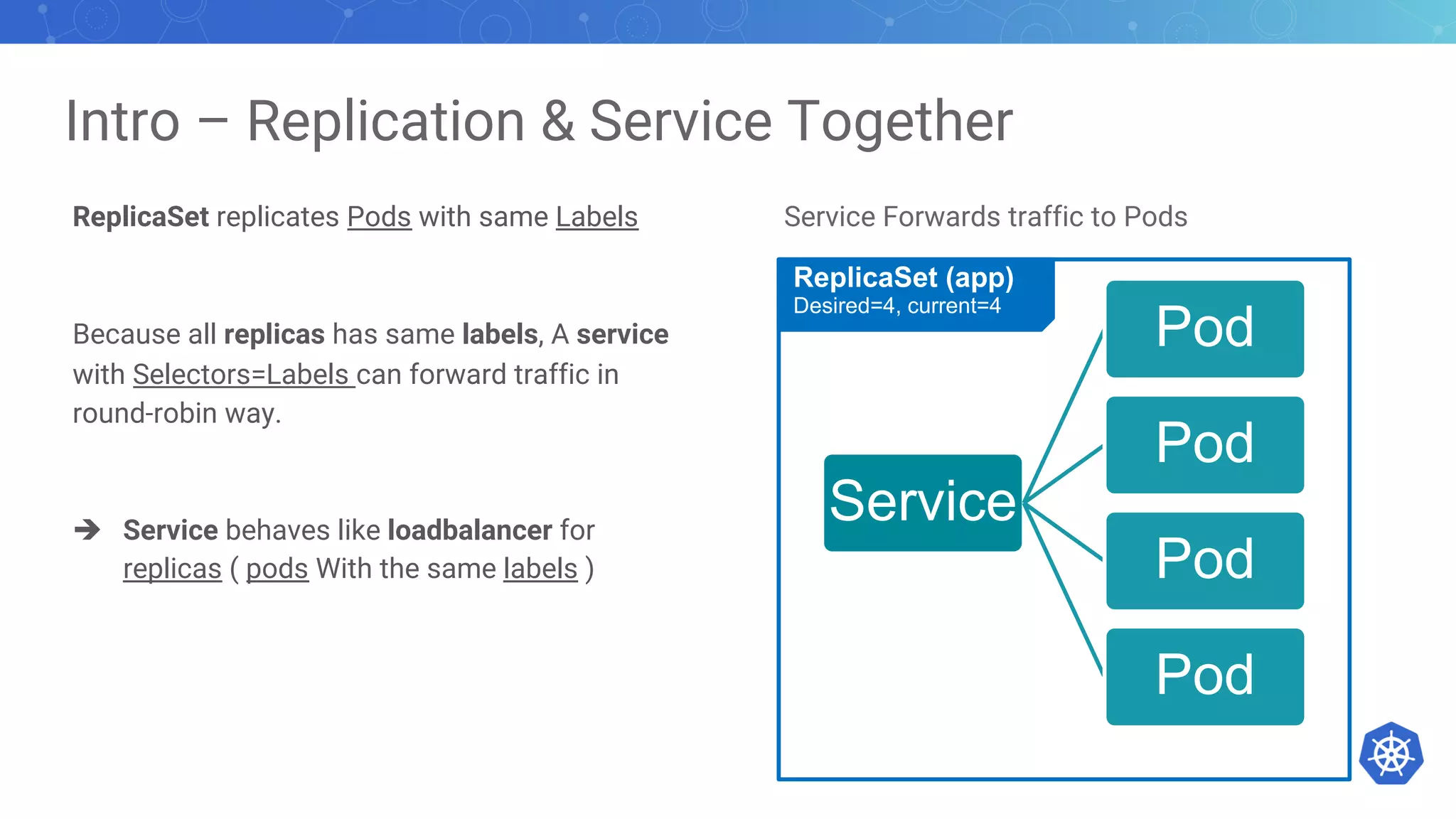 Intro – Replication & Service Together

ReplicaSet replicates Pods with same Labels

Because all replicas has same labels, A service with Selectors=Labels can forward traffic in round-robin way.

➔ Service behaves like loadbalancer for replicas ( pods With the same labels )

Service Forwards traffic to Pods

ReplicaSet (app)
Desired=4, current=4

Service

Pod

Pod

Pod

Pod